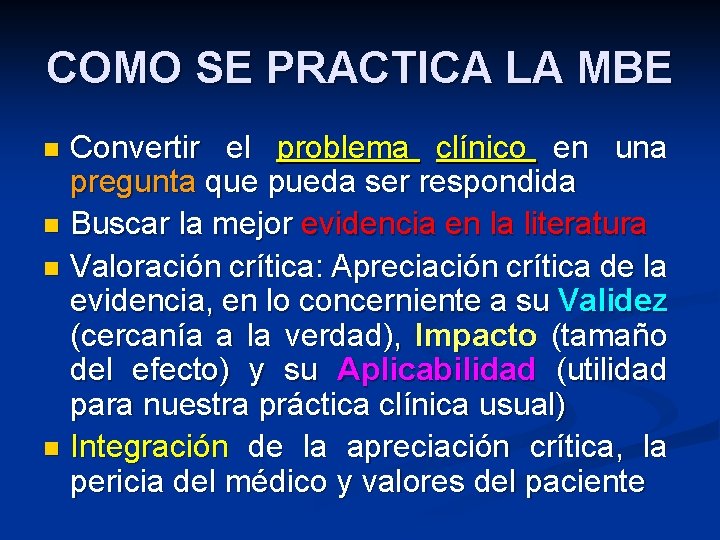 COMO SE PRACTICA LA MBE

• Convertir el problema clínico en una pregunta que pueda ser respondida
• Buscar la mejor evidencia en la literatura
• Valoración crítica: Apreciación crítica de la evidencia, en lo concerniente a su Validez (cercanía a la verdad), Impacto (tamaño del efecto) y su Aplicabilidad (utilidad para nuestra práctica clínica usual)
• Integración de la apreciación crítica, la pericia del médico y valores del paciente